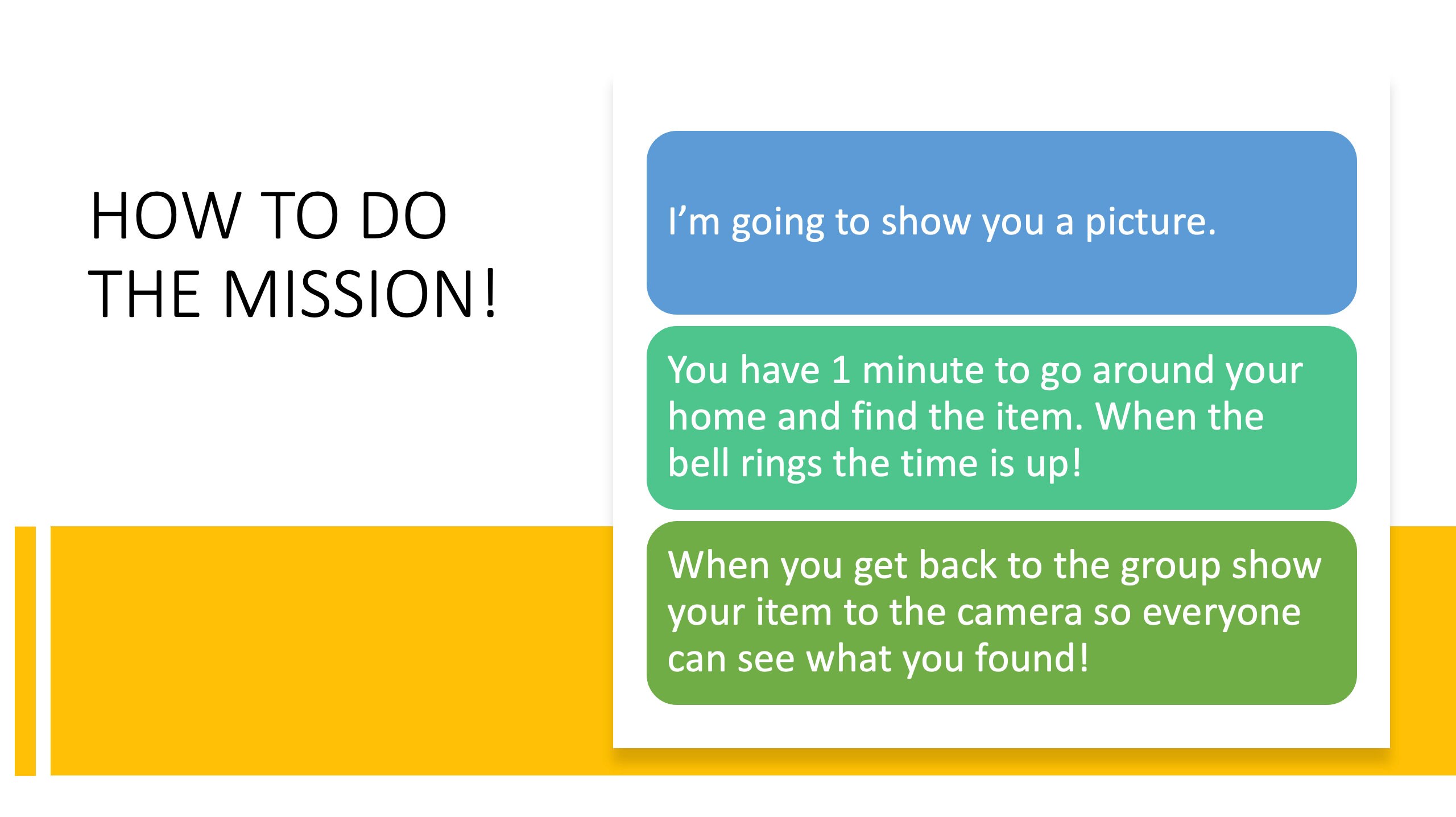 HOW TO DO THE MISSION!

I’m going to show you a picture.

You have 1 minute to go around your home and find the item. When the bell rings the time is up!

When you get back to the group show your item to the camera so everyone can see what you found!